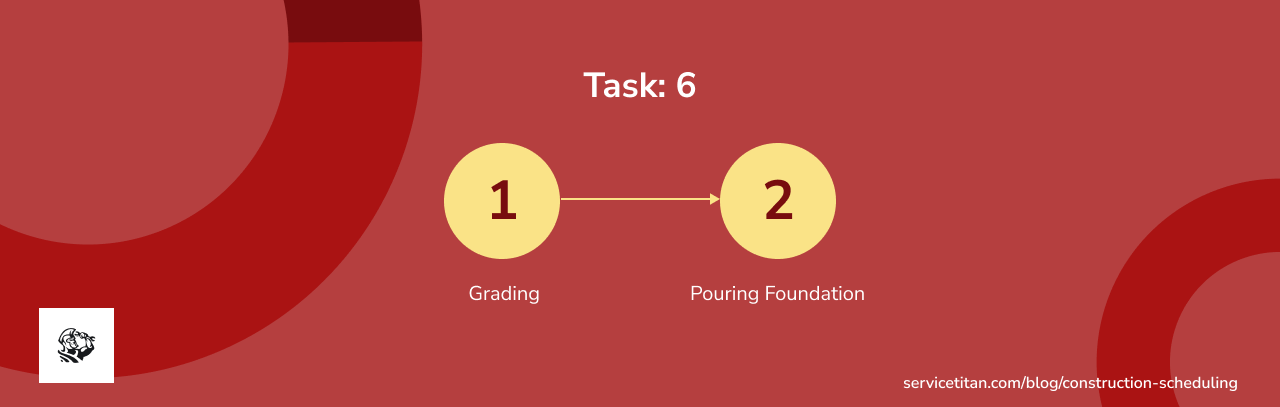 Task: 6

1

2

Grading

Pouring Foundation

servicetitan.com/blog/construction-scheduling